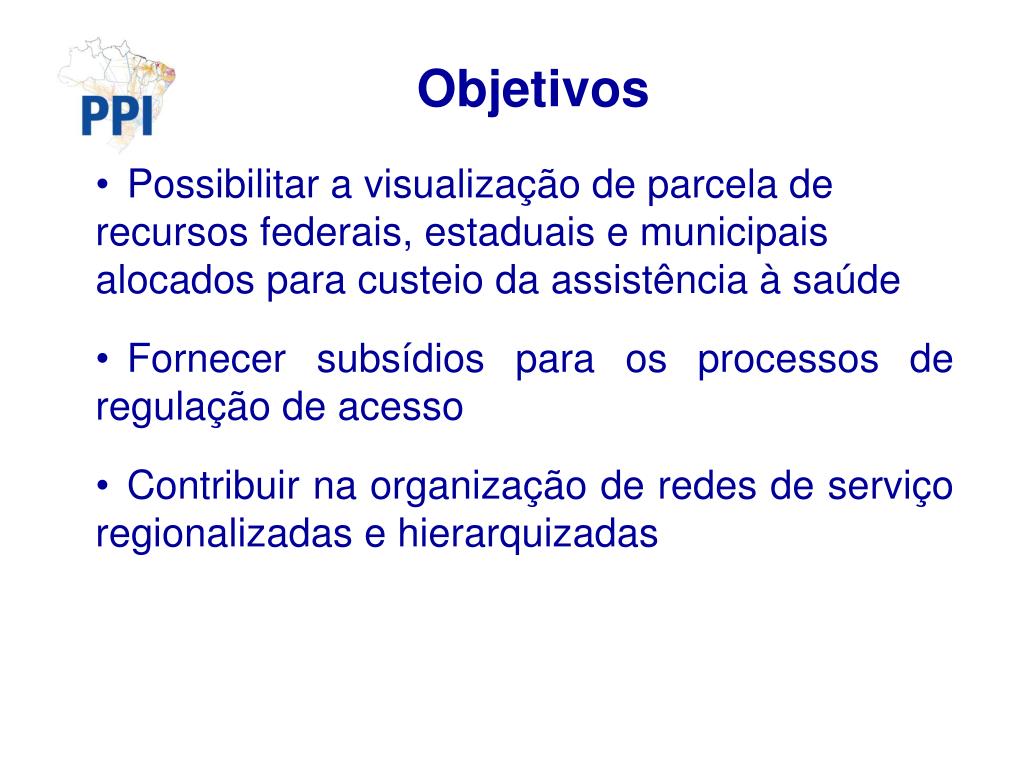 PPI

Objetivos

• Possibilitar a visualização de parcela de recursos federais, estaduais e municipais alocados para custeio da assistência à saúde

• Fornecer subsídios para os processos de regulação de acesso

• Contribuir na organização de redes de serviço regionalizadas e hierarquizadas